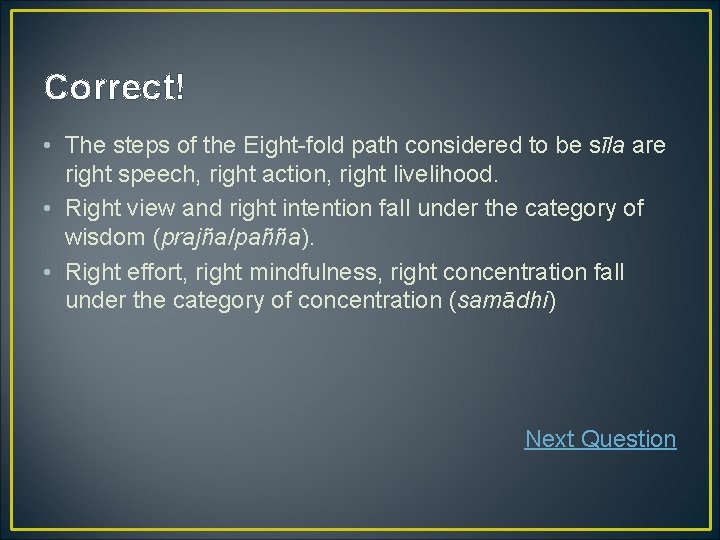 Correct!

• The steps of the Eight-fold path considered to be sīla are right speech, right action, right livelihood.
• Right view and right intention fall under the category of wisdom (prajña/pañña).
• Right effort, right mindfulness, right concentration fall under the category of concentration (samādhi)

Next Question